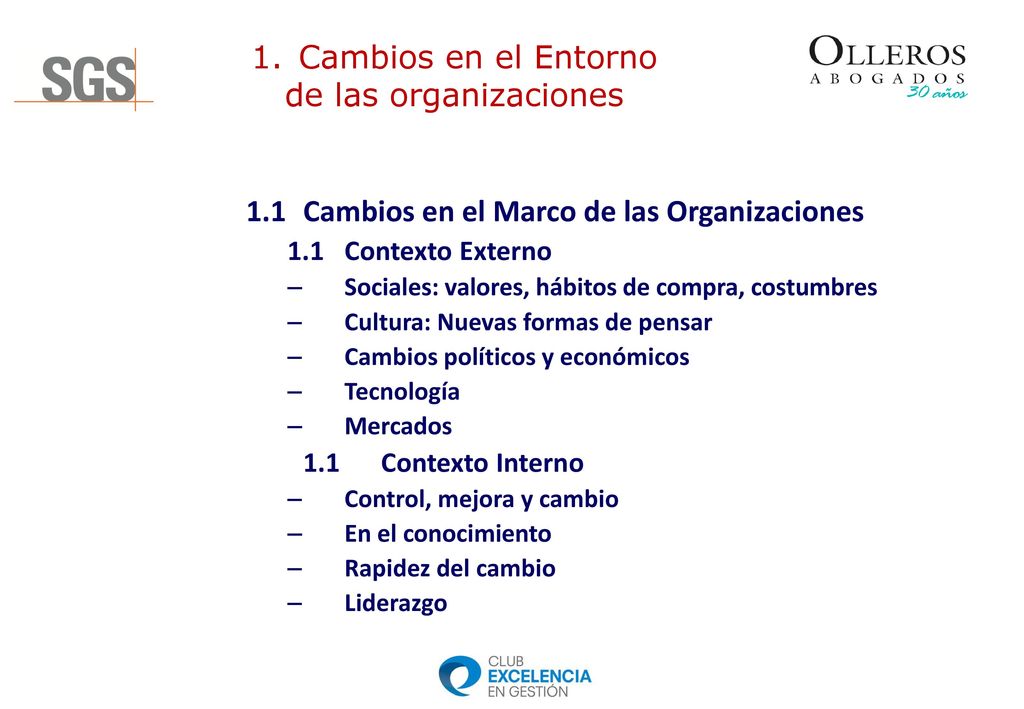 SGS

1. Cambios en el Entorno de las organizaciones

OLLEROS
ABOGADOS
30 años

1.1 Cambios en el Marco de las Organizaciones

1.1 Contexto Externo

– Sociales: valores, hábitos de compra, costumbres
– Cultura: Nuevas formas de pensar
– Cambios políticos y económicos
– Tecnología
– Mercados

1.1 Contexto Interno

– Control, mejora y cambio
– En el conocimiento
– Rapidez del cambio
– Liderazgo

CLUB
EXCELENCIA
EN GESTIÓN